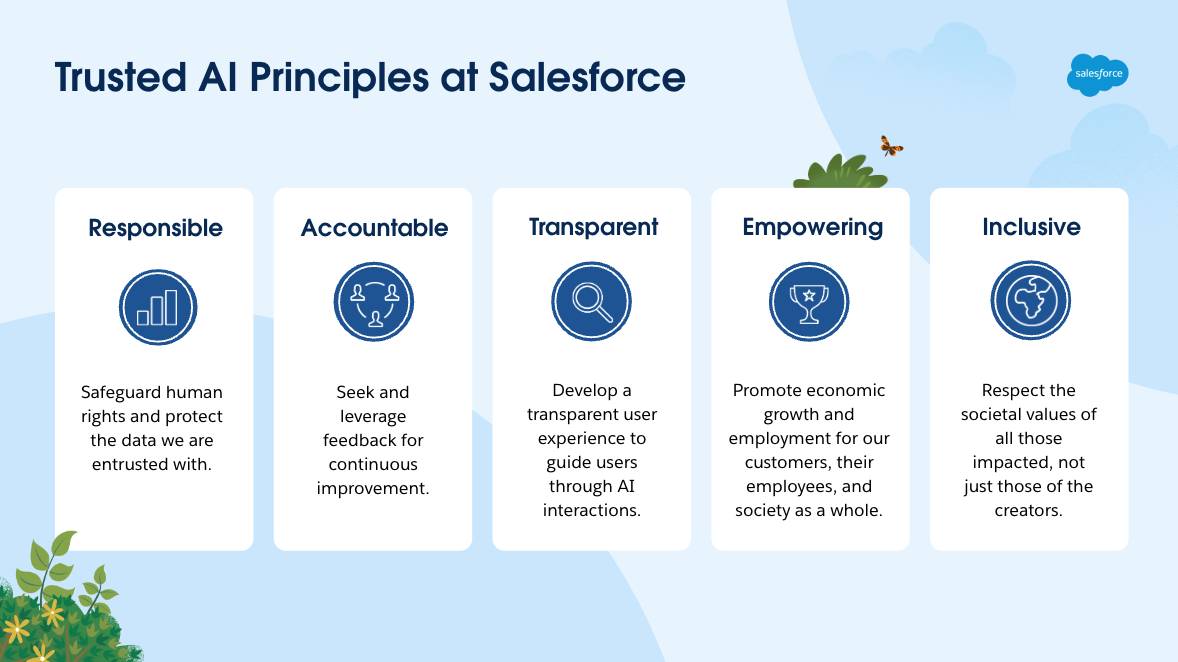 Trusted AI Principles at Salesforce

salesforce

Responsible

Safeguard human rights and protect the data we are entrusted with.

Accountable

Seek and leverage feedback for continuous improvement.

Transparent

Develop a transparent user experience to guide users through AI interactions.

Empowering

Promote economic growth and employment for our customers, their employees, and society as a whole.

Inclusive

Respect the societal values of all those impacted, not just those of the creators.